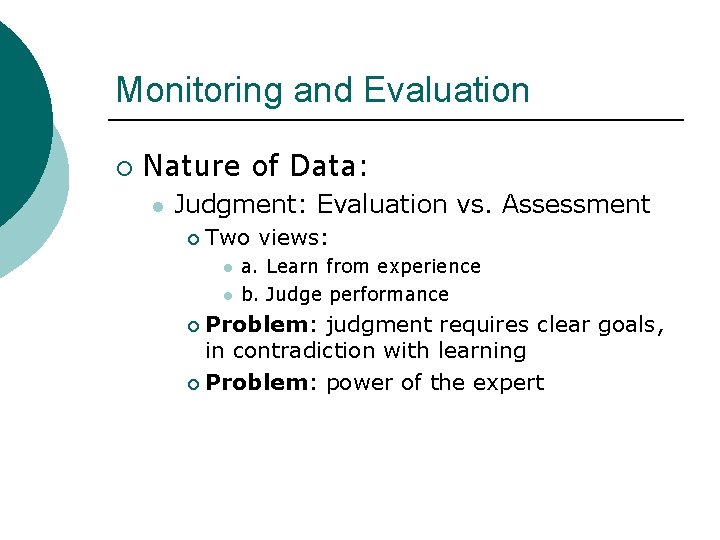 Monitoring and Evaluation

Nature of Data:

Judgment: Evaluation vs. Assessment

Two views:

a. Learn from experience

b. Judge performance

Problem: judgment requires clear goals, in contradiction with learning

Problem: power of the expert